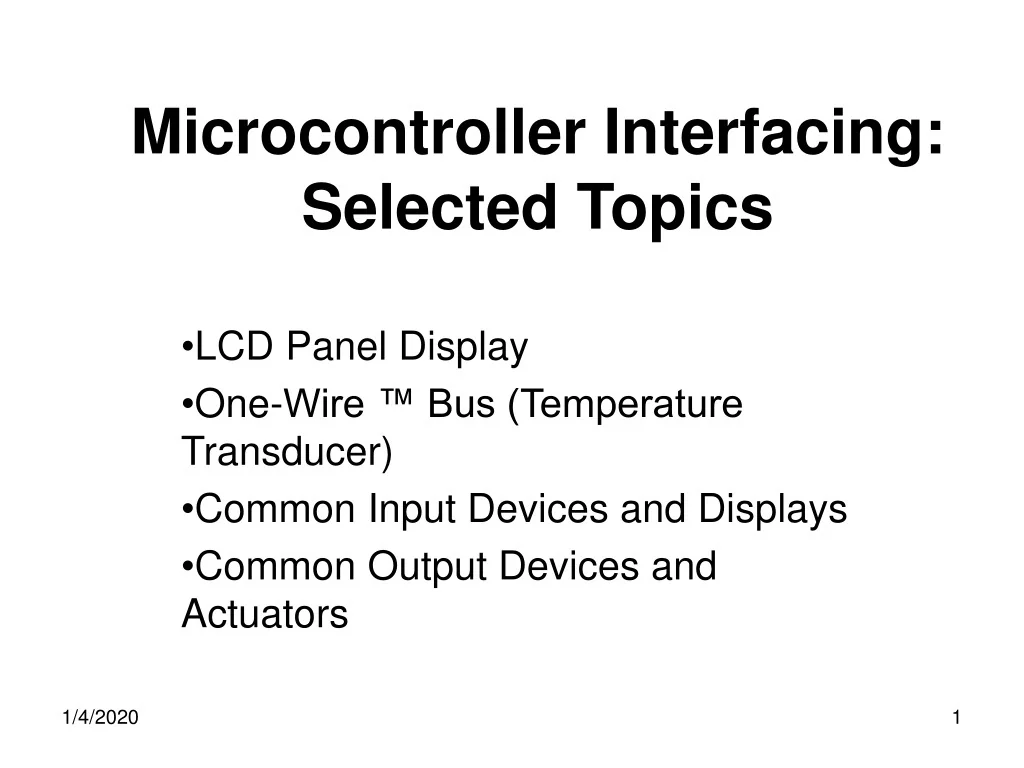 Microcontroller Interfacing: Selected Topics

•LCD Panel Display
•One-Wire ™ Bus (Temperature Transducer)
•Common Input Devices and Displays
•Common Output Devices and Actuators

1/4/2020

1